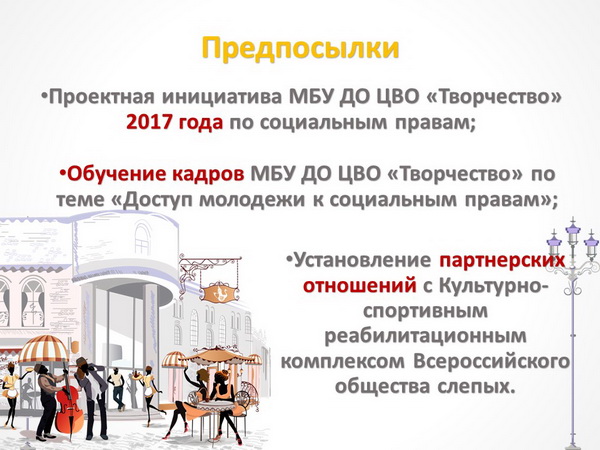 Предпосылки

•Проектная инициатива МБУ ДО ЦВО «Творчество» 2017 года по социальным правам;

•Обучение кадров МБУ ДО ЦВО «Творчество» по теме «Доступ молодежи к социальным правам»;

•Установление партнерских отношений с Культурно-спортивным реабилитационным комплексом Всероссийского общества слепых.